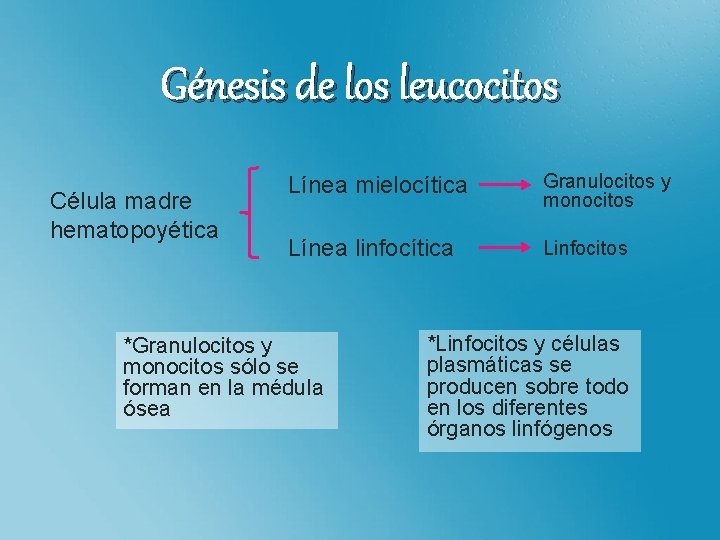 Génesis de los leucocitos

Célula madre hematopoyética

Línea mielocítica

Granulocitos y monocitos

Línea linfocítica

Linfocitos

*Granulocitos y monocitos sólo se forman en la médula ósea

*Linfocitos y células plasmáticas se producen sobre todo en los diferentes órganos linfógenos